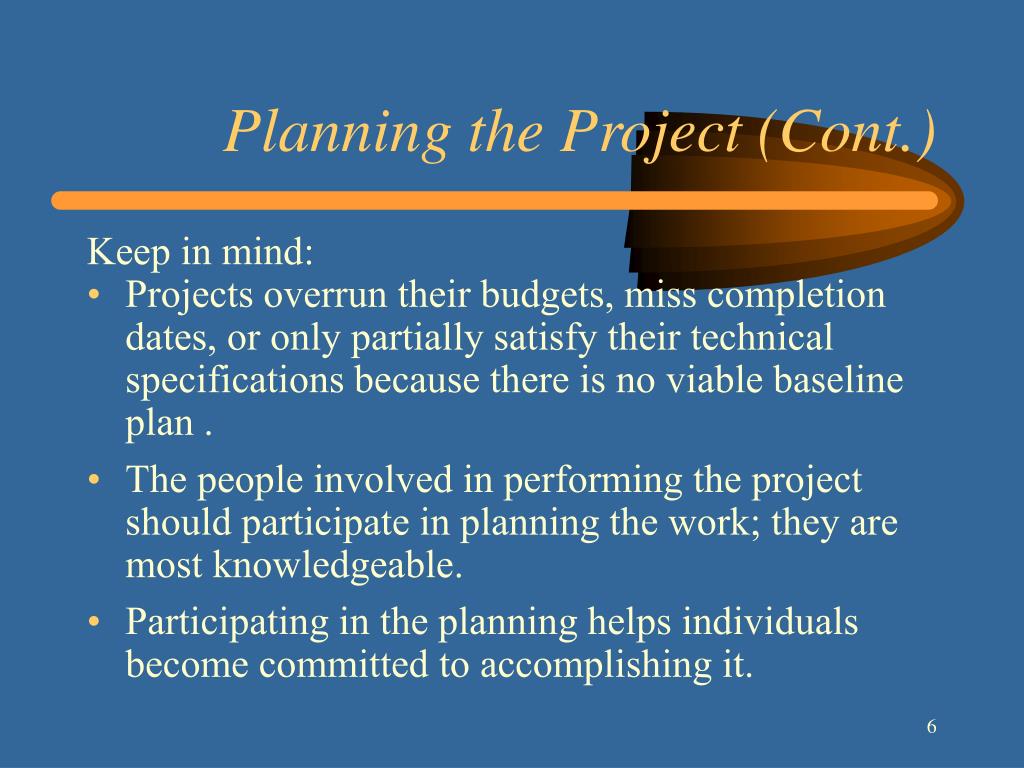 Planning the Project (Cont.)

Keep in mind:

• Projects overrun their budgets, miss completion dates, or only partially satisfy their technical specifications because there is no viable baseline plan .

• The people involved in performing the project should participate in planning the work; they are most knowledgeable.

• Participating in the planning helps individuals become committed to accomplishing it.

6